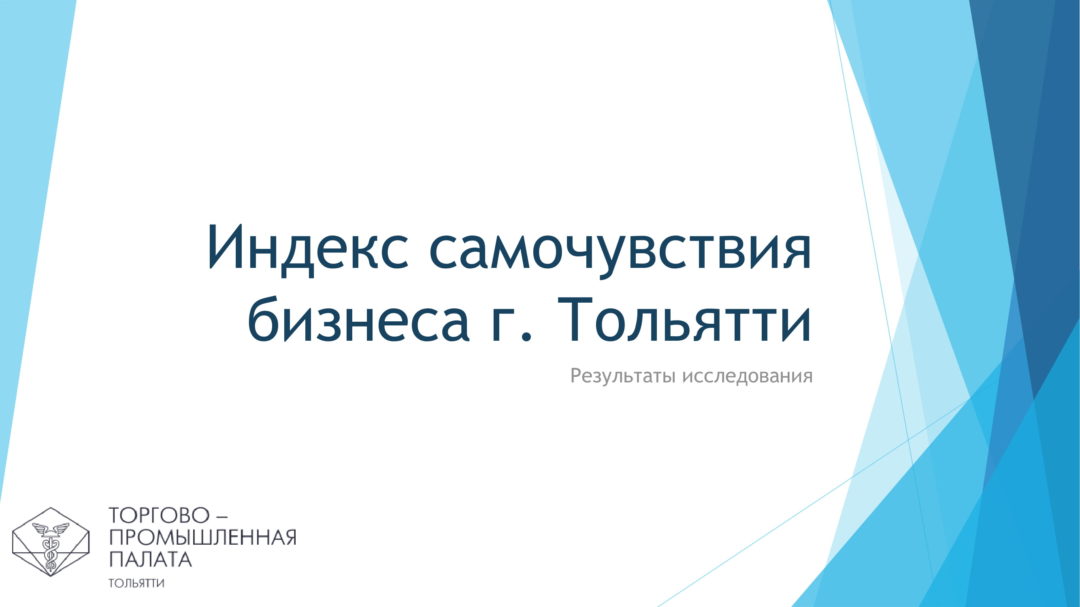 Индекс самочувствия бизнеса г. Тольятти

Результаты исследования

ТОРГОВО – ПРОМЫШЛЕННАЯ ПАЛАТА
ТОЛЬЯТТИ